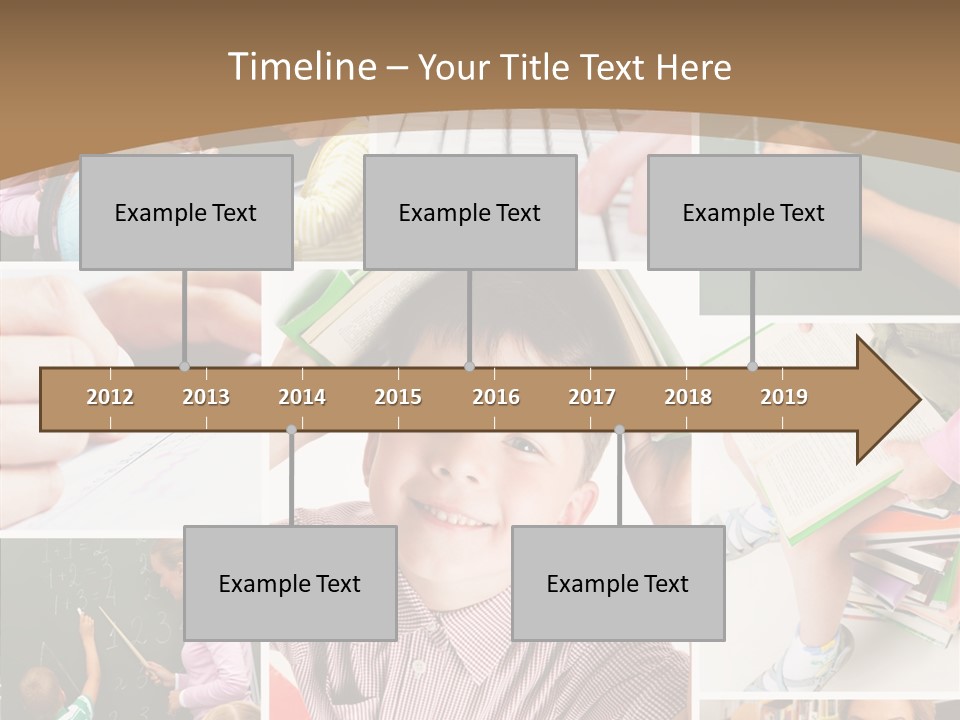 Timeline – Your Title Text Here

Example Text

Example Text

Example Text

2012 2013 2014 2015 2016 2017 2018 2019

Example Text

Example Text